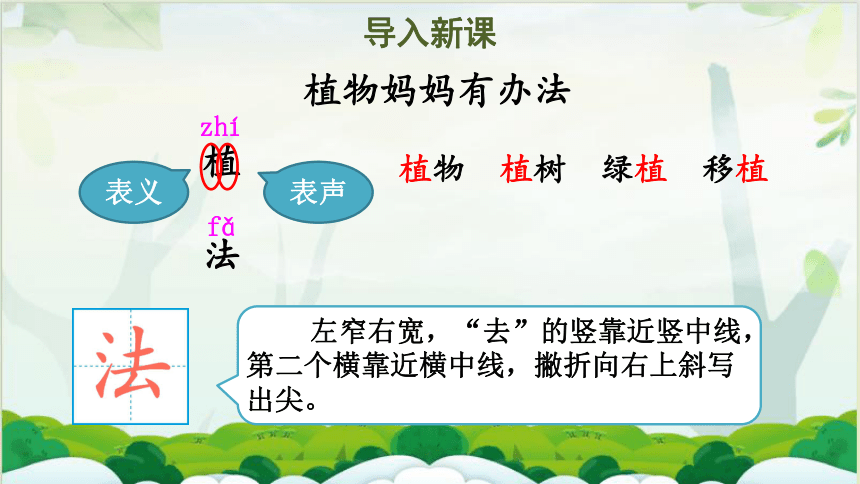 导入新课

植物妈妈有办法

zhí
植

表义 表声

植物 植树 绿植 移植

fǎ
法

法

左窄右宽，“去”的竖靠近竖中线，第二个横靠近横中线，撇折向右上斜写出尖。